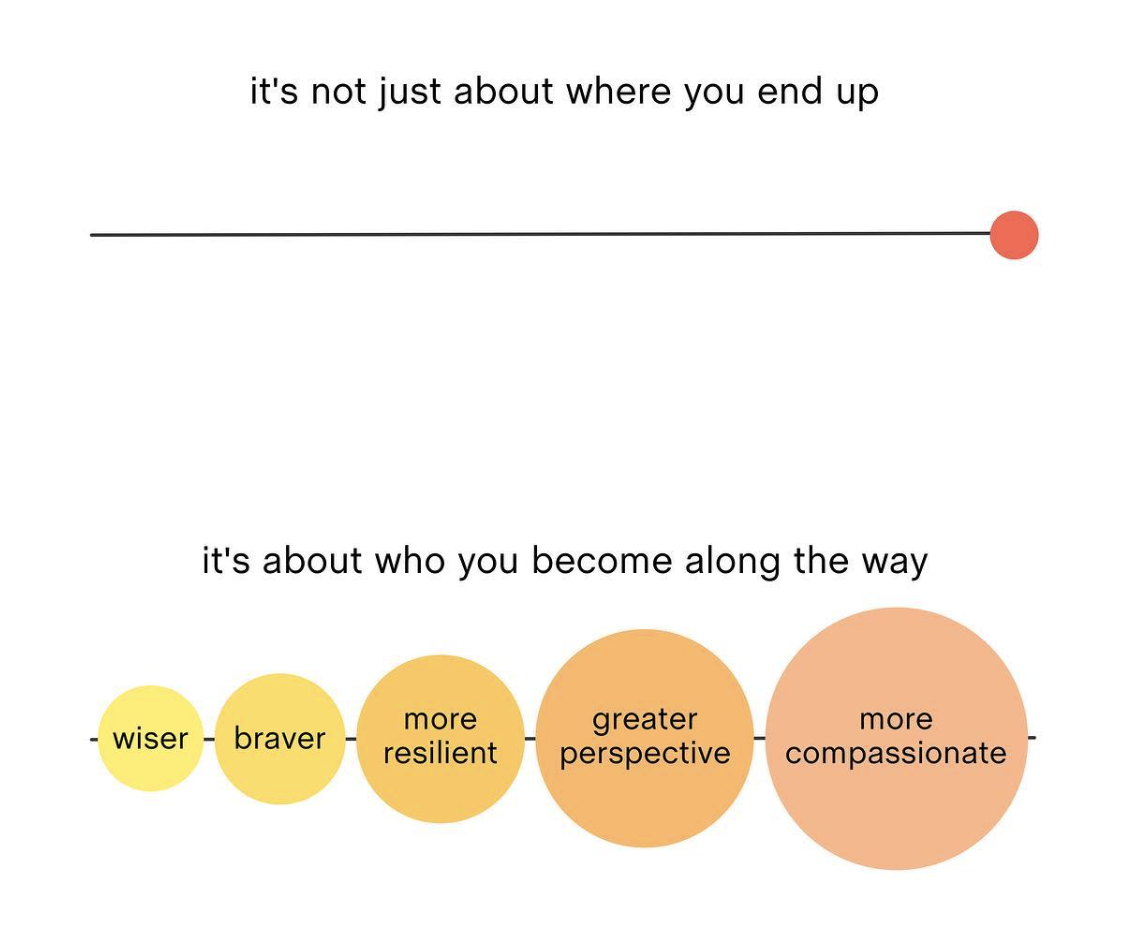 it's not just about where you end up

it's about who you become along the way

wiser

braver

more resilient

greater perspective

more compassionate